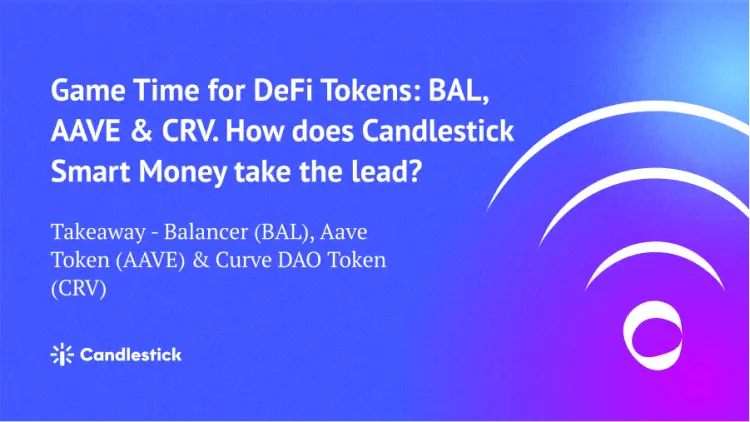 Game Time for DeFi Tokens: BAL, AAVE & CRV. How does Candlestick Smart Money take the lead?

Takeaway - Balancer (BAL), Aave Token (AAVE) & Curve DAO Token (CRV)

Candlestick